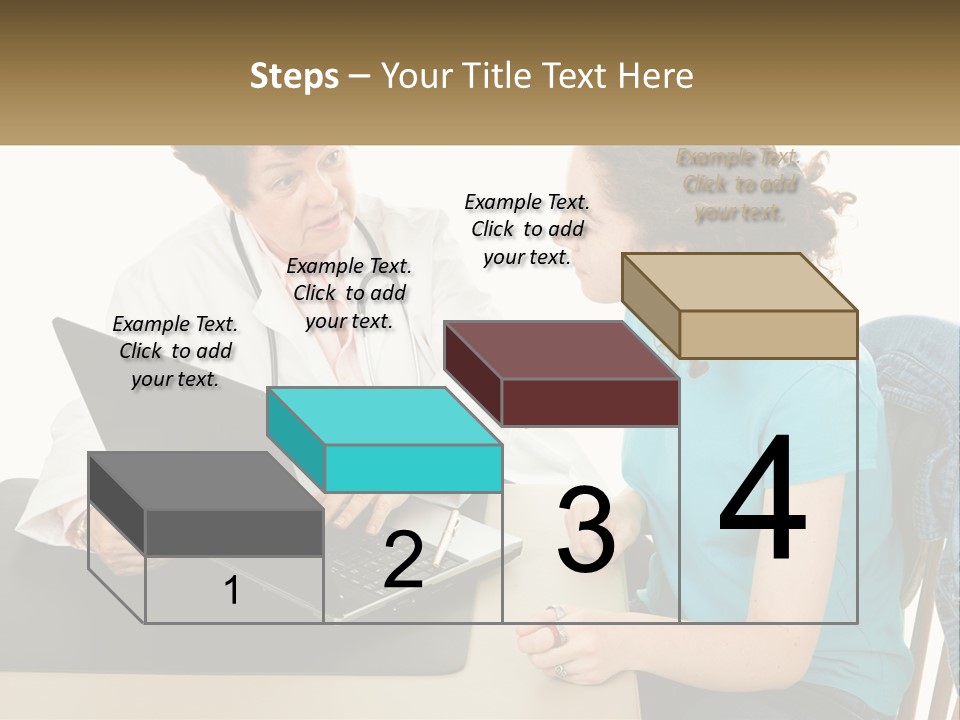 Steps – Your Title Text Here

Example Text. Click to add your text.

Example Text. Click to add your text.

Example Text. Click to add your text.

Example Text. Click to add your text.

1

2

3

4